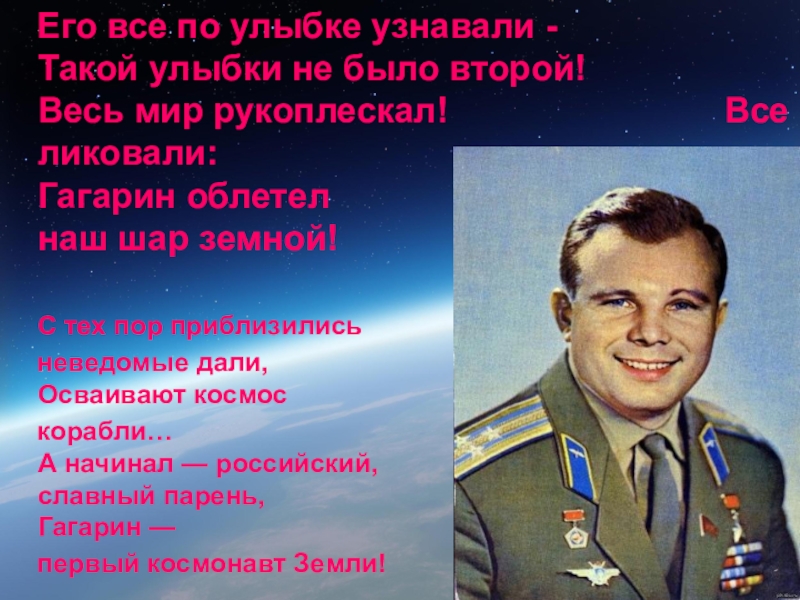 Его все по улыбке узнавали -
Такой улыбки не было второй!
Весь мир рукоплескал! Все ликовали:
Гагарин облетел
наш шар земной!

С тех пор приблизились
неведомые дали,
Осваивают космос
корабли…
А начинал — российский,
славный парень,
Гагарин —
первый космонавт Земли!